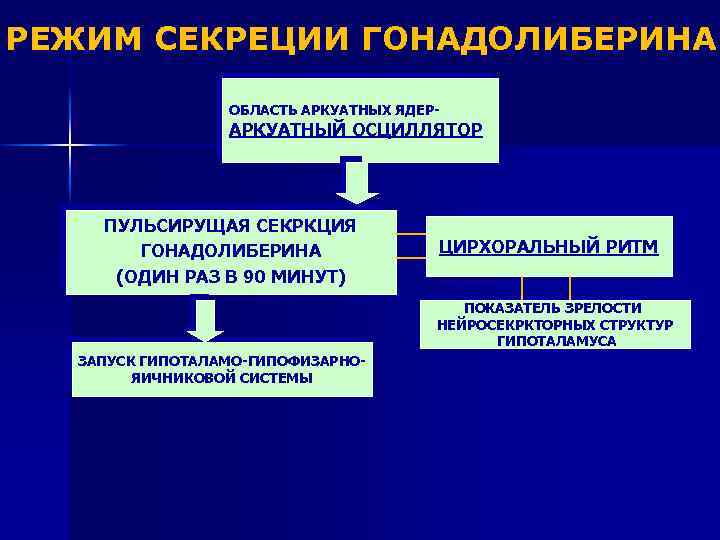 РЕЖИМ СЕКРЕЦИИ ГОНАДОЛИБЕРИНА

ОБЛАСТЬ АРКУАТНЫХ ЯДЕР-
АРКУАТНЫЙ ОСЦИЛЛЯТОР

ПУЛЬСИРУЩАЯ СЕКРКЦИЯ ГОНАДОЛИБЕРИНА (ОДИН РАЗ В 90 МИНУТ)

ЦИРХОРАЛЬНЫЙ РИТМ

ПОКАЗАТЕЛЬ ЗРЕЛОСТИ НЕЙРОСЕКРКТОРНЫХ СТРУКТУР ГИПОТАЛАМУСА

ЗАПУСК ГИПОТАЛАМО-ГИПОФИЗАРНО-ЯИЧНИКОВОЙ СИСТЕМЫ